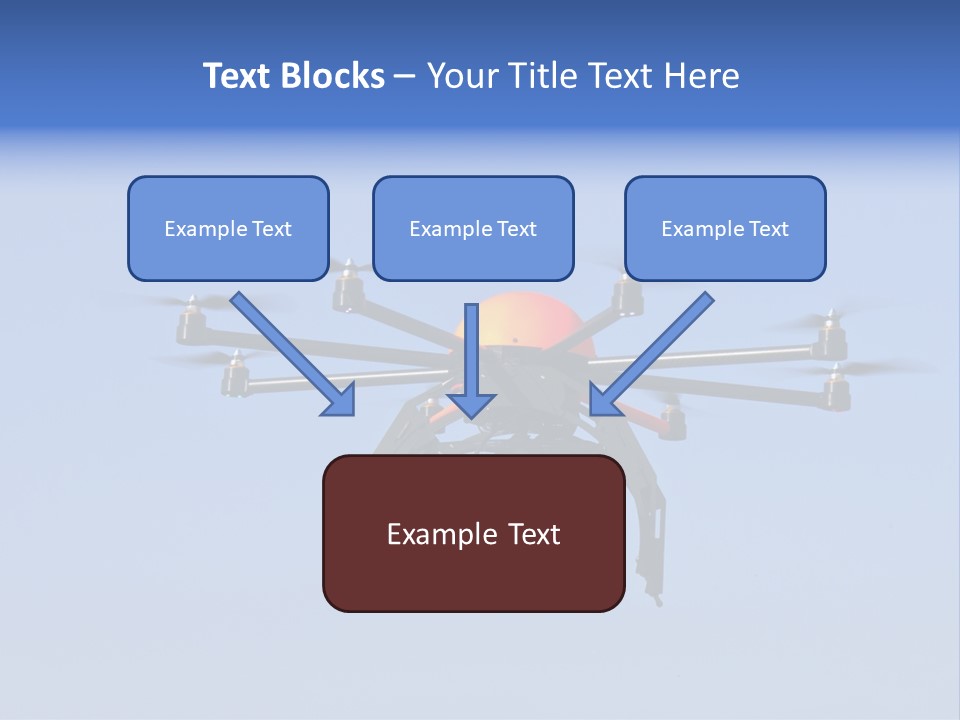 Text Blocks – Your Title Text Here

Example Text

Example Text

Example Text

Example Text